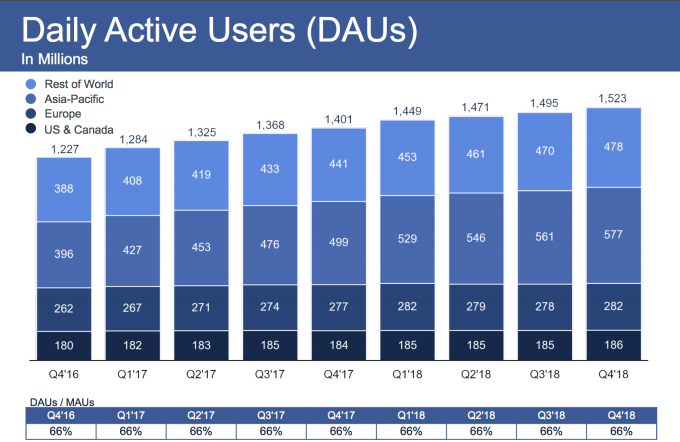 Daily Active Users (DAUs)
In Millions

Rest of World
Asia-Pacific
Europe
US & Canada

1,227
388
396
262
180
Q4'16

1,284
408
427
267
182
Q1'17

1,325
419
453
271
183
Q2'17

1,368
433
476
274
185
Q3'17

1,401
441
499
277
184
Q4'17

1,449
453
529
282
185
Q1'18

1,471
461
546
279
185
Q2'18

1,495
470
561
278
185
Q3'18

1,523
478
577
282
186
Q4'18

DAUs / MAUs

| Q4'16 | Q1'17 | Q2'17 | Q3'17 | Q4'17 | Q1'18 | Q2'18 | Q3'18 | Q4'18 |
|---|---|---|---|---|---|---|---|---|
| 66% | 66% | 66% | 66% | 66% | 66% | 66% | 66% | 66% |